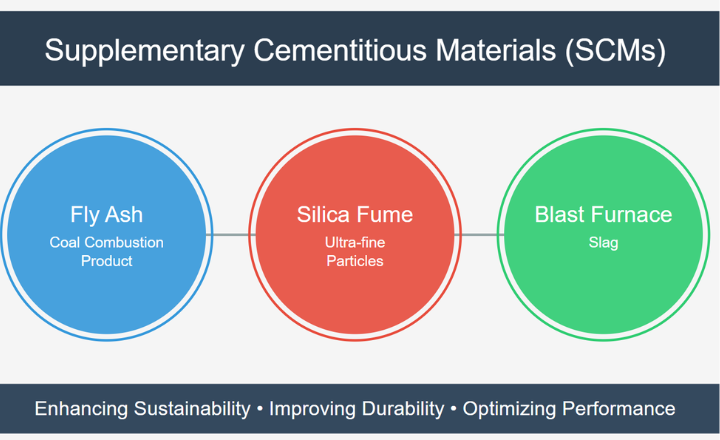 Supplementary Cementitious Materials (SCMs)

Fly Ash
Coal Combustion Product

Silica Fume
Ultra-fine Particles

Blast Furnace
Slag

Enhancing Sustainability • Improving Durability • Optimizing Performance